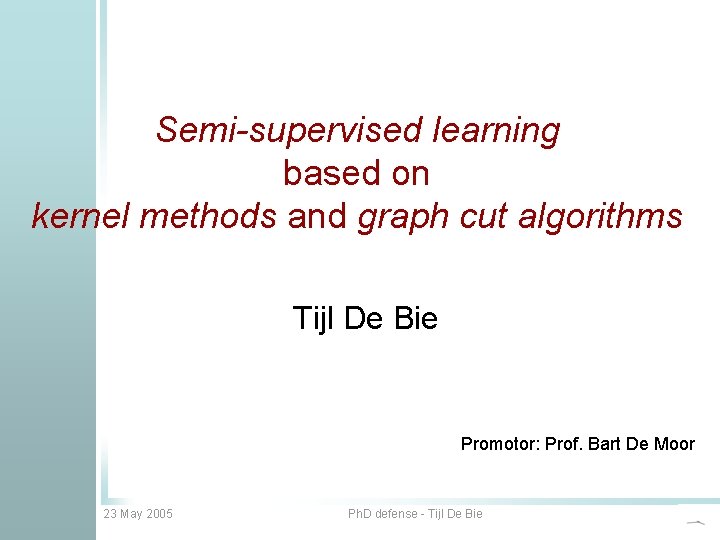 Semi-supervised learning
based on
kernel methods and graph cut algorithms

Tijl De Bie

Promotor: Prof. Bart De Moor

23 May 2005

PhD defense - Tijl De Bie